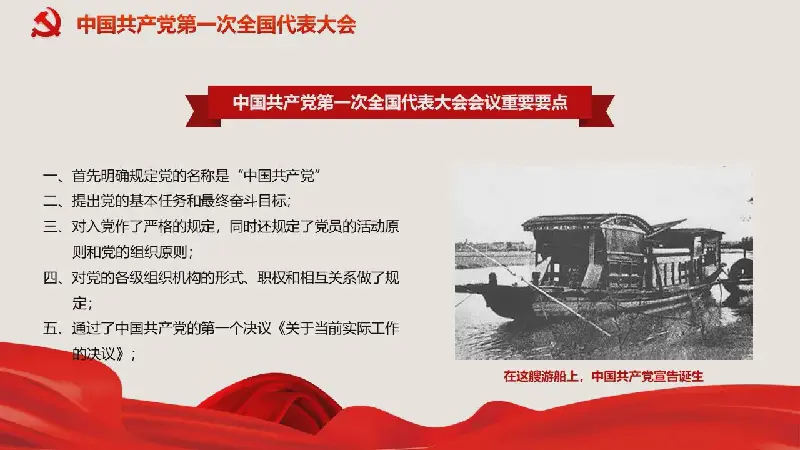 中国共产党第一次全国代表大会

中国共产党第一次全国代表大会会议重要要点

一、首先明确规定党的名称是“中国共产党”

二、提出党的基本任务和最终奋斗目标;

三、对入党作了严格的规定，同时还规定了党员的活动原则和党的组织原则;

四、对党的各级组织机构的形式、职权和相互关系做了规定;

五、通过了中国共产党的第一个决议《关于当前实际工作的决议》;

在这艘游船上，中国共产党宣告诞生